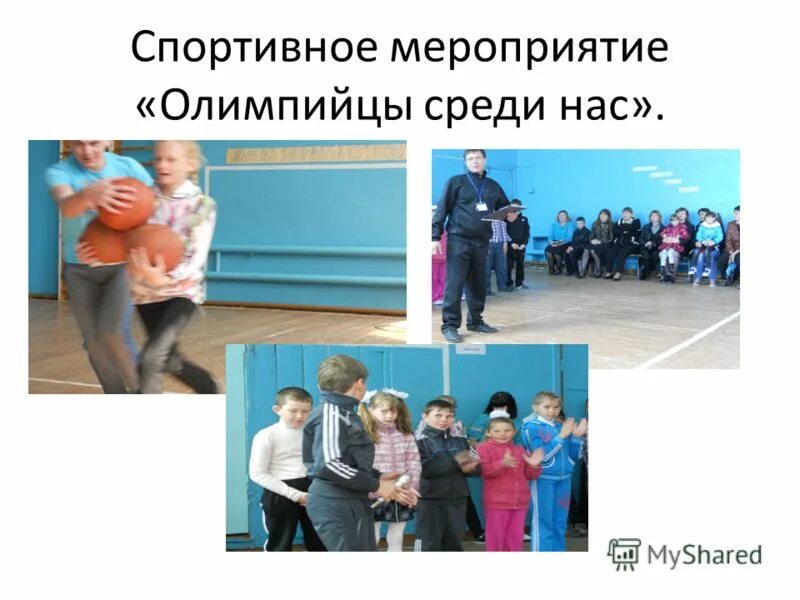 Спортивное мероприятие «Олимпийцы среди нас».

MyShared